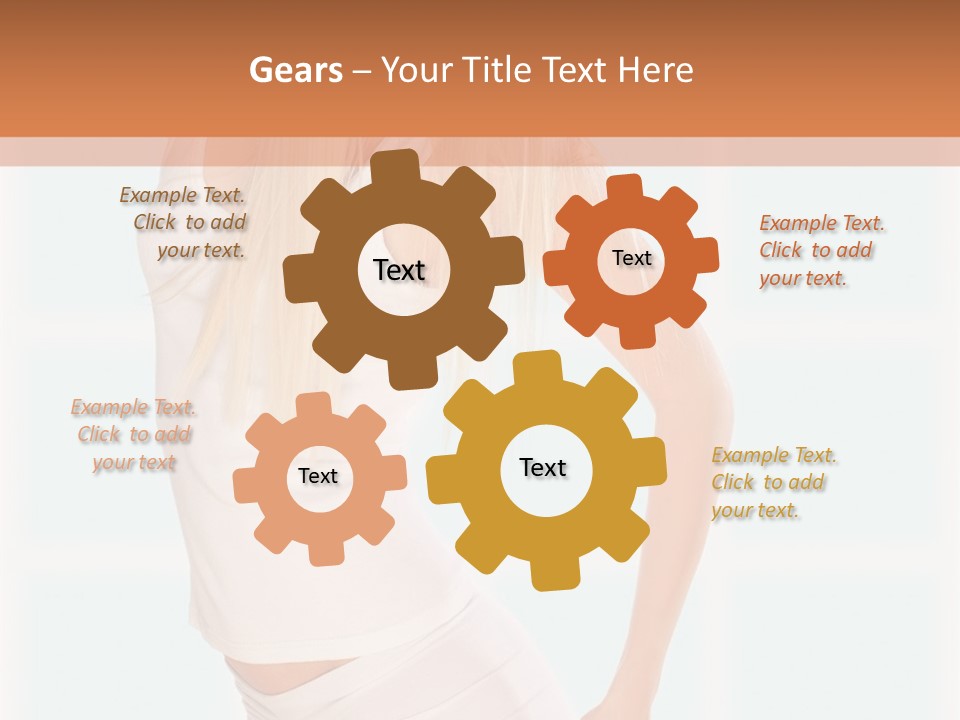 Gears – Your Title Text Here

Example Text. Click to add your text.

Text

Text

Example Text. Click to add your text.

Example Text. Click to add your text

Text

Text

Example Text. Click to add your text.